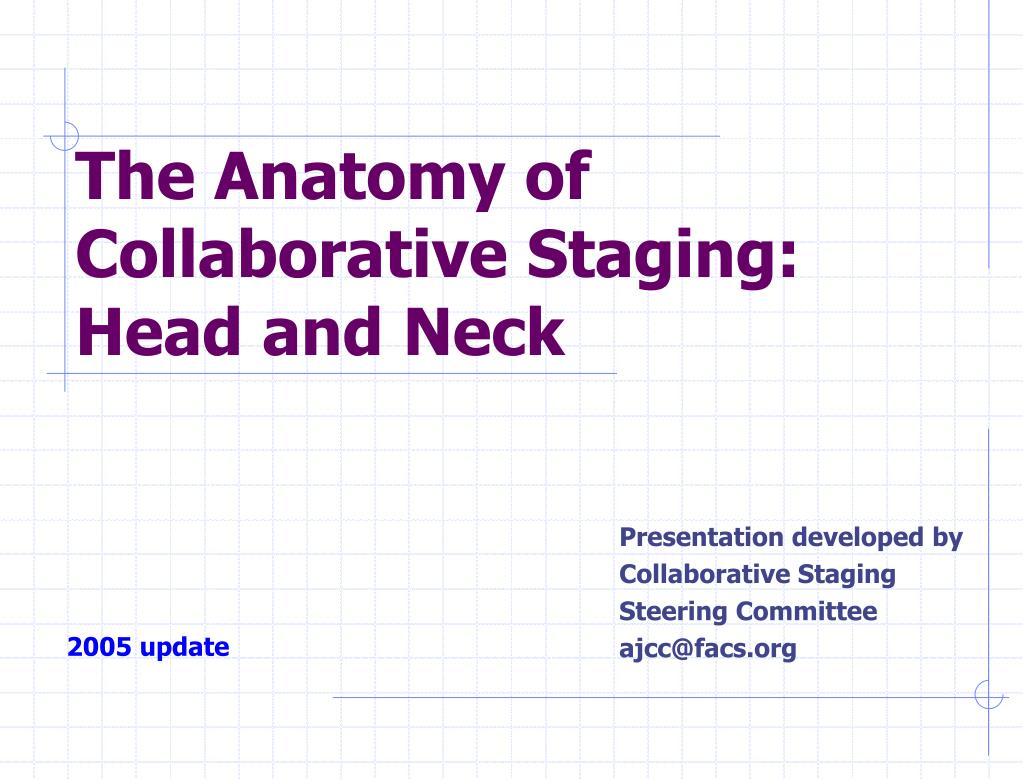 The Anatomy of Collaborative Staging: Head and Neck

Presentation developed by
Collaborative Staging
Steering Committee
ajcc@facs.org

2005 update